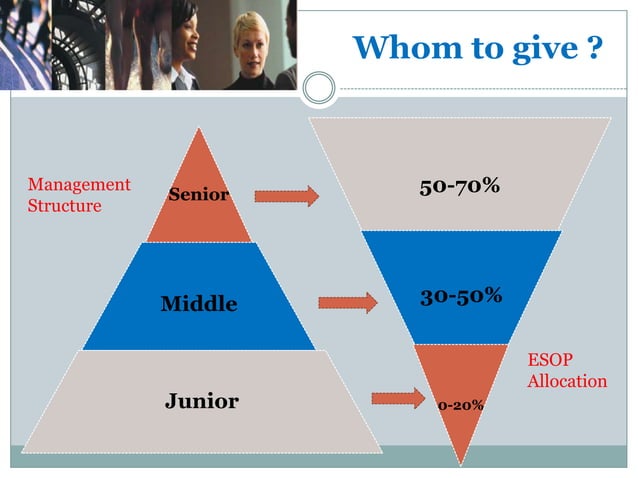 Whom to give ?

Management Structure

Senior

Middle

Junior

50-70%

30-50%

0-20%

ESOP Allocation